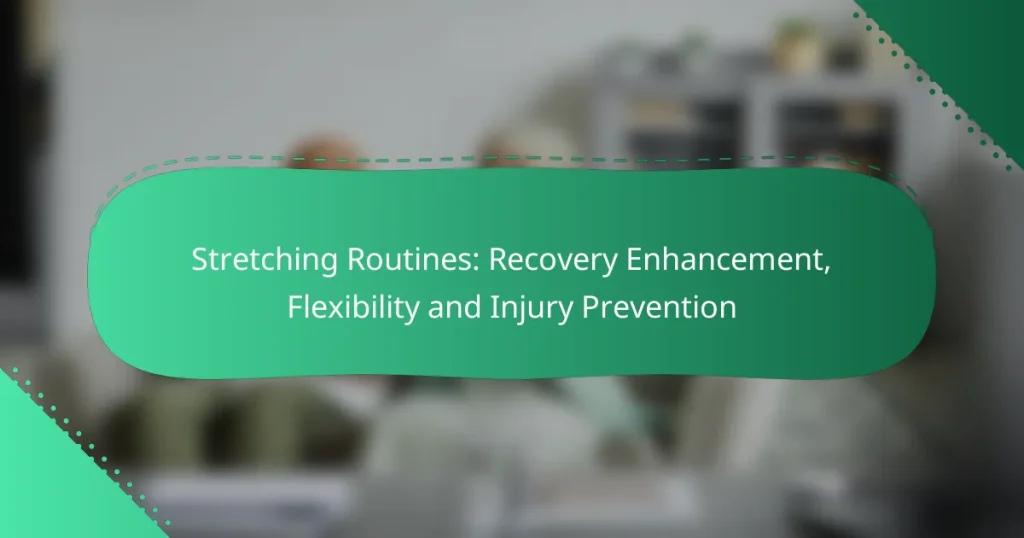 Stretching Routines: Recovery Enhancement, Flexibility and Injury Prevention